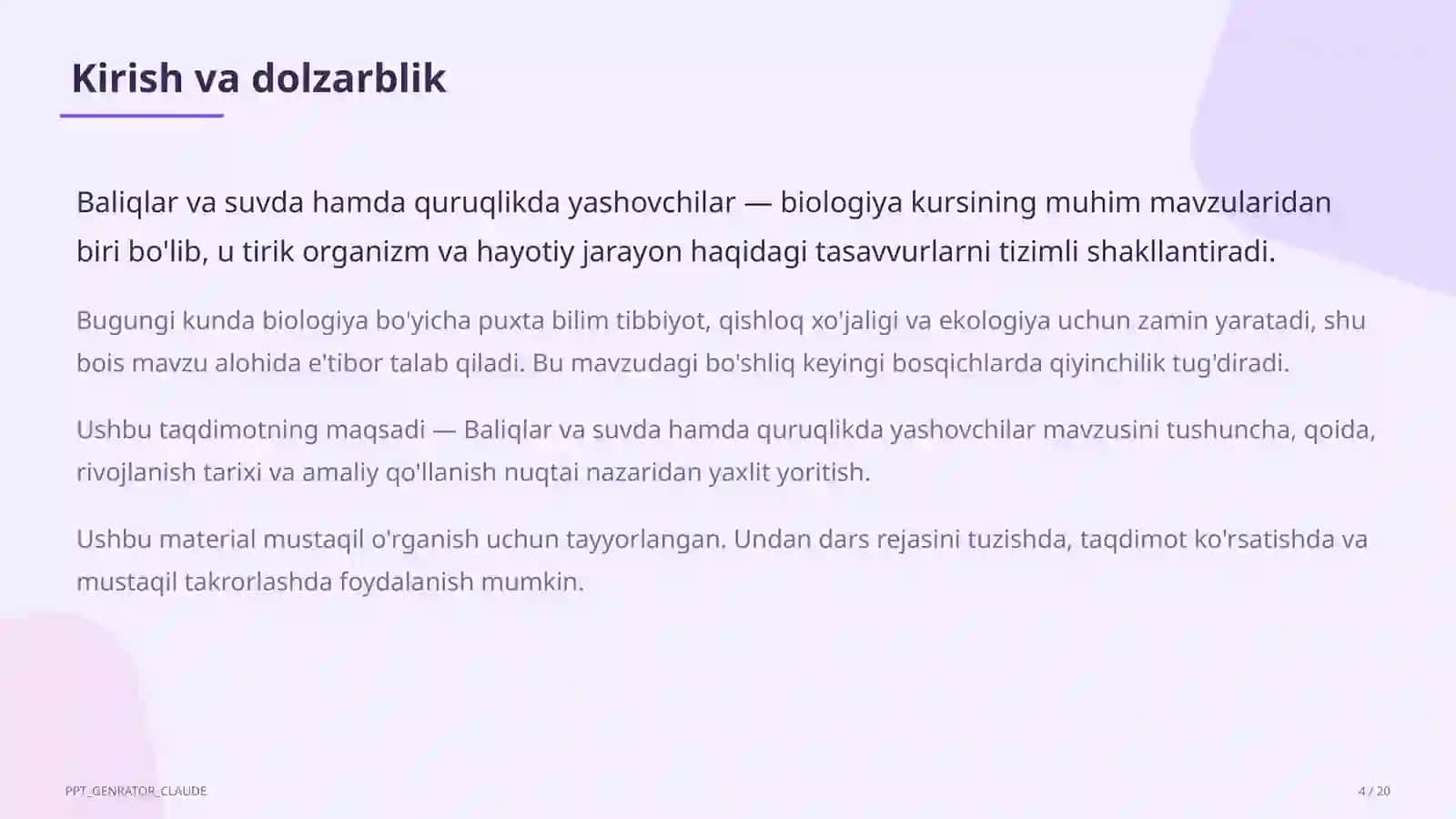 Kirish va dolzarblik

Baliqlar va suvda hamda quruqlikda yashovchilar — biologiya kursining muhim mavzularidan biri bo'lib, u tirik organizm va hayotiy jarayon haqidagi tasavvurlarni tizimli shakllantiradi.

Bugungi kunda biologiya bo'yicha puxta bilim tibbiyot, qishloq xo'jaligi va ekologiya uchun zamin yaratadi, shu bois mavzu alohida e'tibor talab qiladi. Bu mavzudagi bo'shliq keyingi bosqichlarda qiyinchilik tug'diradi.

Ushbu taqdimotning maqsadi — Baliqlar va suvda hamda quruqlikda yashovchilar mavzusini tushuncha, qoida, rivojlanish tarixi va amaliy qo'llanish nuqtai nazaridan yaxlit yoritish.

Ushbu material mustaqil o'rganish uchun tayyorlangan. Undan dars rejasini tuzishda, taqdimot ko'rsatishda va mustaqil takrorlashda foydalanish mumkin.

PPT_GENRATOR_CLAUDE

4 / 20